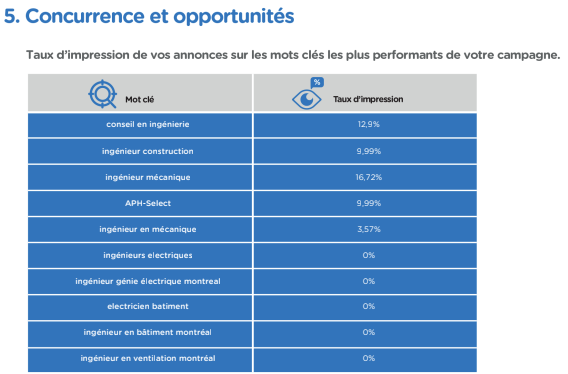 5. Concurrence et opportunités

Taux d'impression de vos annonces sur les mots clés les plus performants de votre campagne.

| Mot clé | % Taux d'impression |
|---|---|
| conseil en ingénierie | 12,9% |
| ingénieur construction | 9,99% |
| ingénieur mécanique | 16,72% |
| APH-Select | 9,99% |
| ingénieur en mécanique | 3,57% |
| ingénieurs electriques | 0% |
| ingénieur génie électrique montreal | 0% |
| electricien batiment | 0% |
| ingénieur en bâtiment montréal | 0% |
| ingénieur en ventilation montréal | 0% |